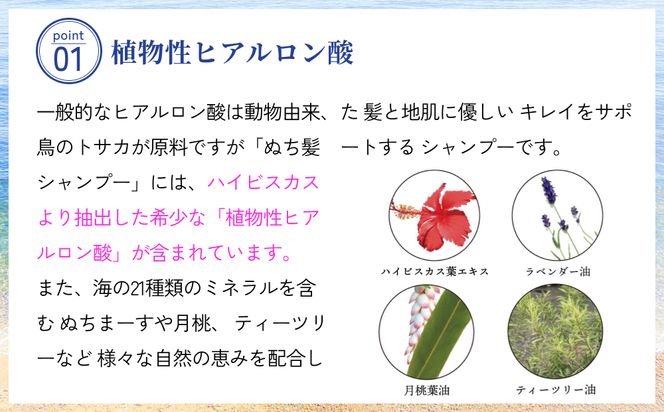 point 01 植物性ヒアルロン酸

一般的なヒアルロン酸は動物由来、鳥のトサカが原料ですが「ぬち髪シャンプー」には、ハイビスカスより抽出した希少な「植物性ヒアルロン酸」が含まれています。
また、海の21種類のミネラルを含む ぬちまーすや月桃、ティーツリーなど 様々な自然の恵みを配合した 髪と地肌に優しい キレイをサポートする シャンプーです。

ハイビスカス葉エキス
ラベンダー油
月桃葉油
ティーツリー油